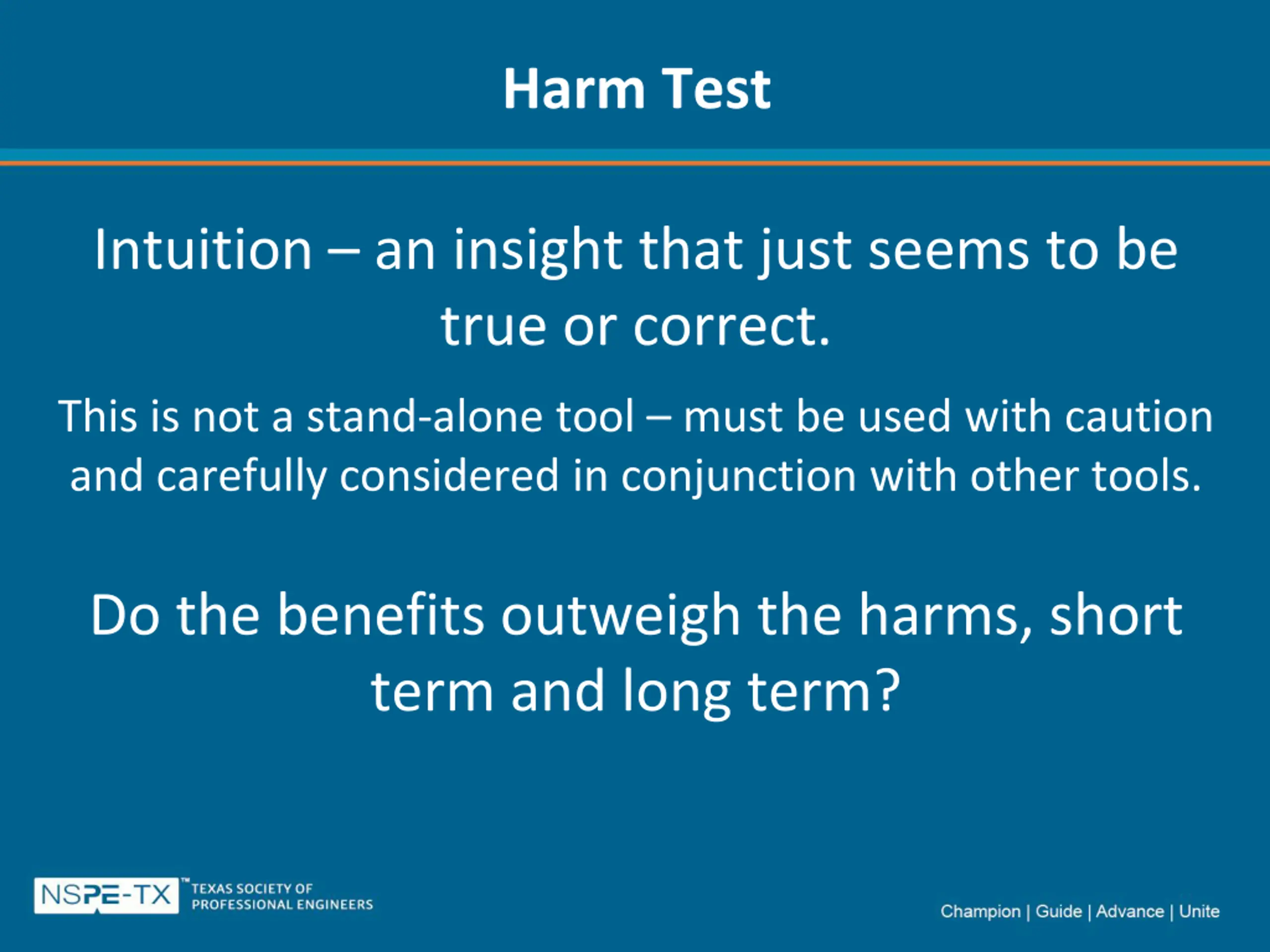 Harm Test

Intuition – an insight that just seems to be true or correct.

This is not a stand-alone tool – must be used with caution and carefully considered in conjunction with other tools.

Do the benefits outweigh the harms, short term and long term?

NSPE-TX™ TEXAS SOCIETY OF PROFESSIONAL ENGINEERS

Champion | Guide | Advance | Unite